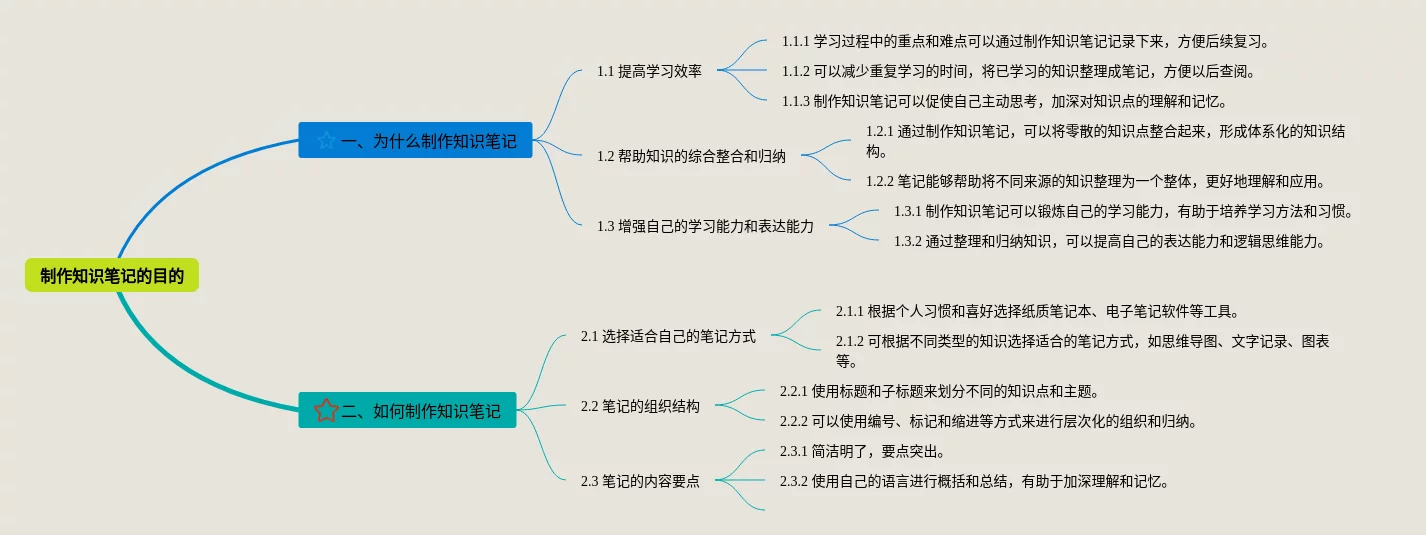 制作知识笔记的目的

一、为什么制作知识笔记

1.1 提高学习效率

1.1.1 学习过程中的重点和难点可以通过制作知识笔记记录下来，方便后续复习。

1.1.2 可以减少重复学习的时间，将已学习的知识整理成笔记，方便以后查阅。

1.1.3 制作知识笔记可以促使自己主动思考，加深对知识点的理解和记忆。

1.2 帮助知识的综合整合和归纳

1.2.1 通过制作知识笔记，可以将零散的知识点整合起来，形成体系化的知识结构。

1.2.2 笔记能够帮助将不同来源的知识整理为一个整体，更好地理解和应用。

1.3 增强自己的学习能力和表达能力

1.3.1 制作知识笔记可以锻炼自己的学习能力，有助于培养学习方法和习惯。

1.3.2 通过整理和归纳知识，可以提高自己的表达能力和逻辑思维能力。

二、如何制作知识笔记

2.1 选择适合自己的笔记方式

2.1.1 根据个人习惯和喜好选择纸质笔记本、电子笔记软件等工具。

2.1.2 可根据不同类型的知识选择适合的笔记方式，如思维导图、文字记录、图表等。

2.2 笔记的组织结构

2.2.1 使用标题和子标题来划分不同的知识点和主题。

2.2.2 可以使用编号、标记和缩进等方式来进行层次化的组织和归纳。

2.3 笔记的内容要点

2.3.1 简洁明了，要点突出。

2.3.2 使用自己的语言进行概括和总结，有助于加深理解和记忆。